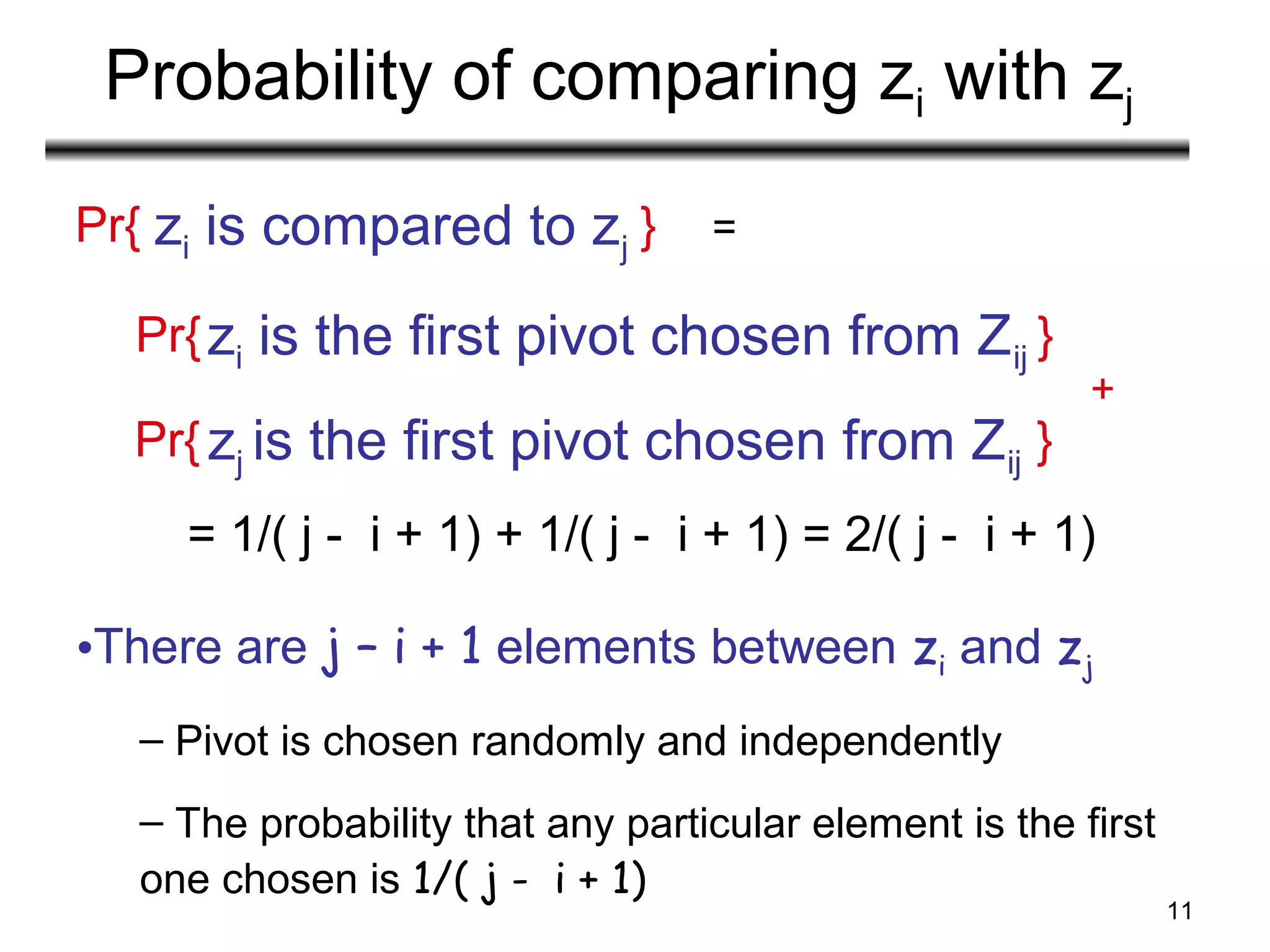 Probability of comparing $z_i$ with $z_j$

Pr{ $z_i$ is compared to $z_j$ } =

Pr{ $z_i$ is the first pivot chosen from $Z_{ij}$ }

+

Pr{ $z_j$ is the first pivot chosen from $Z_{ij}$ }

= 1/( j - i + 1) + 1/( j - i + 1) = 2/( j - i + 1)

•There are j – i + 1 elements between $z_i$ and $z_j$

– Pivot is chosen randomly and independently

– The probability that any particular element is the first one chosen is 1/( j - i + 1)

11